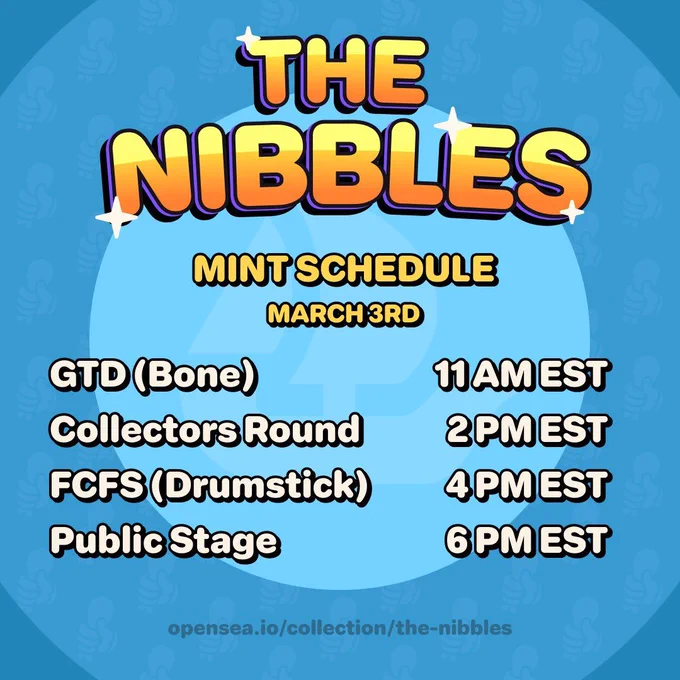 THE NIBBLES

MINT SCHEDULE
MARCH 3RD

GTD (Bone) 11 AM EST
Collectors Round 2 PM EST
FCFS (Drumstick) 4 PM EST
Public Stage 6 PM EST

opensea.io/collection/the-nibbles